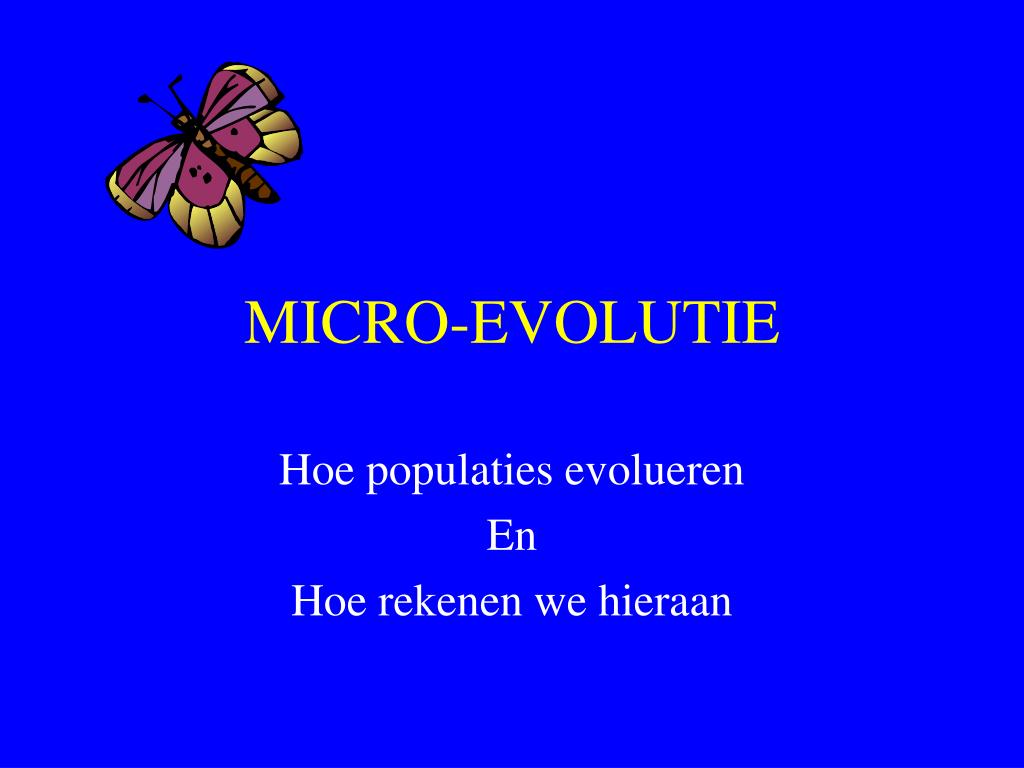 MICRO-EVOLUTIE

Hoe populaties evolueren
En
Hoe rekenen we hieraan